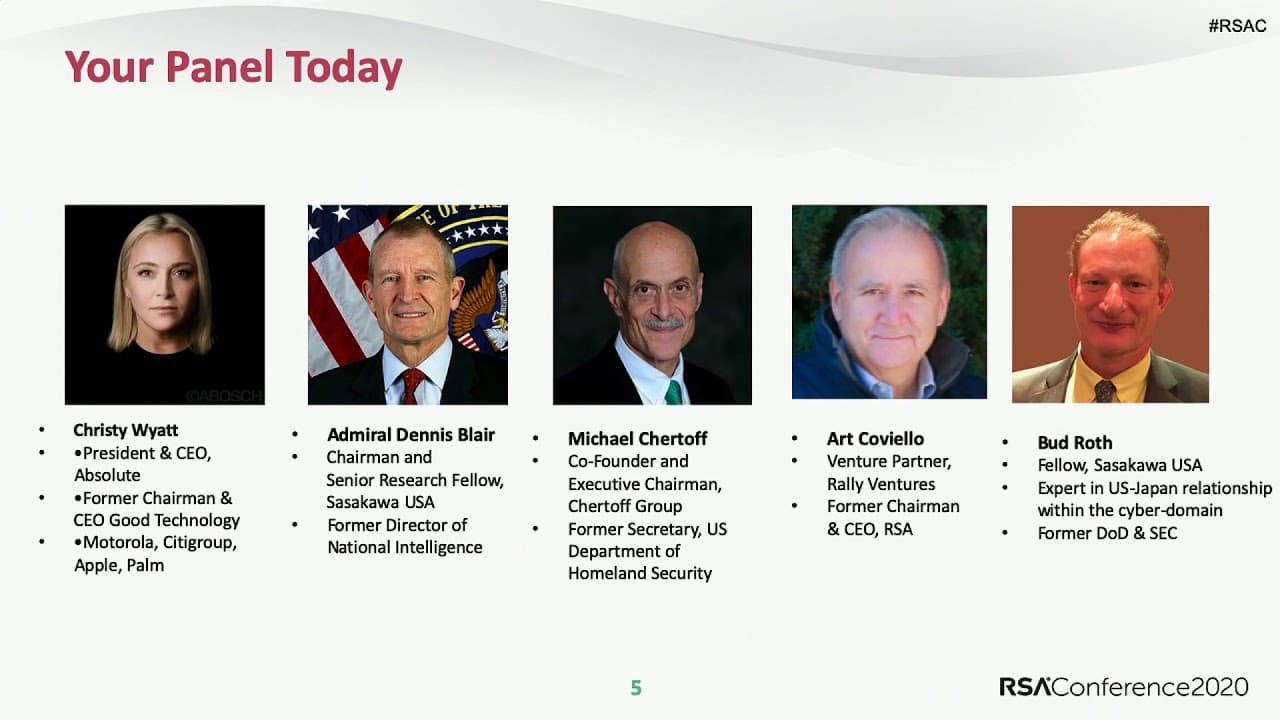 #RSAC

Your Panel Today

©ABOSCH

- **Christy Wyatt**
- •President & CEO, Absolute
- •Former Chairman & CEO Good Technology
- •Motorola, Citigroup, Apple, Palm

- **Admiral Dennis Blair**
- Chairman and Senior Research Fellow, Sasakawa USA
- Former Director of National Intelligence

- **Michael Chertoff**
- Co-Founder and Executive Chairman, Chertoff Group
- Former Secretary, US Department of Homeland Security

- **Art Coviello**
- Venture Partner, Rally Ventures
- Former Chairman & CEO, RSA

- **Bud Roth**
- Fellow, Sasakawa USA
- Expert in US-Japan relationship within the cyber-domain
- Former DoD & SEC

5

RSAConference2020